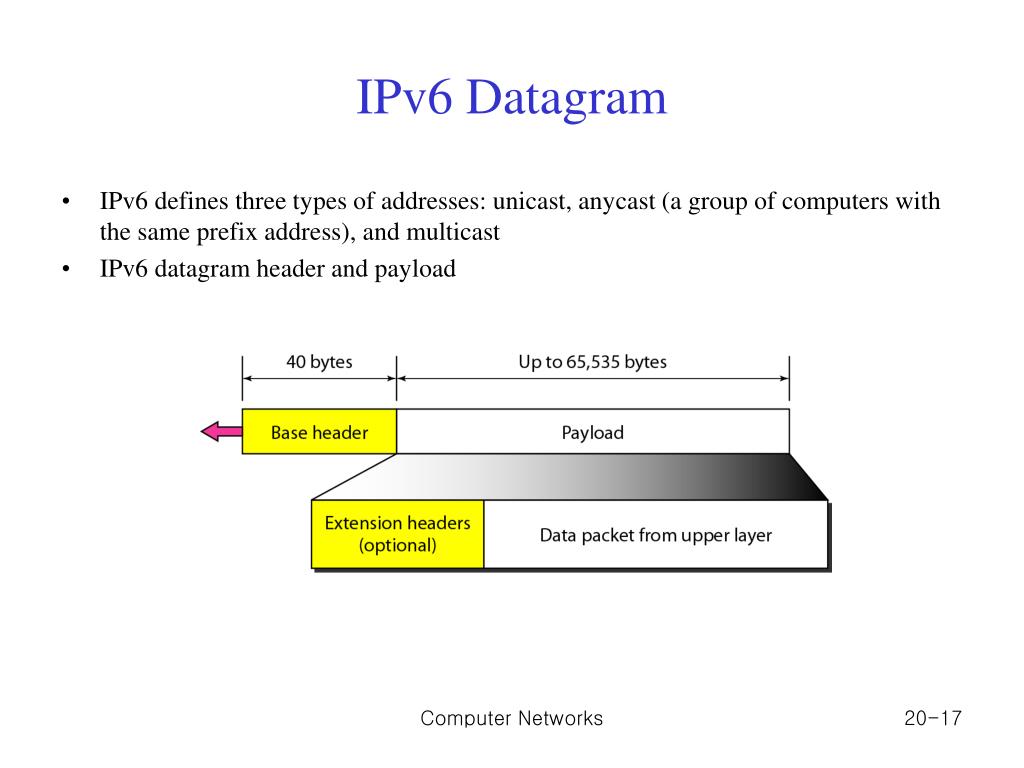 IPv6 Datagram

• IPv6 defines three types of addresses: unicast, anycast (a group of computers with the same prefix address), and multicast
• IPv6 datagram header and payload

40 bytes
Up to 65,535 bytes
Base header
Payload
Extension headers (optional)
Data packet from upper layer

Computer Networks
20-17